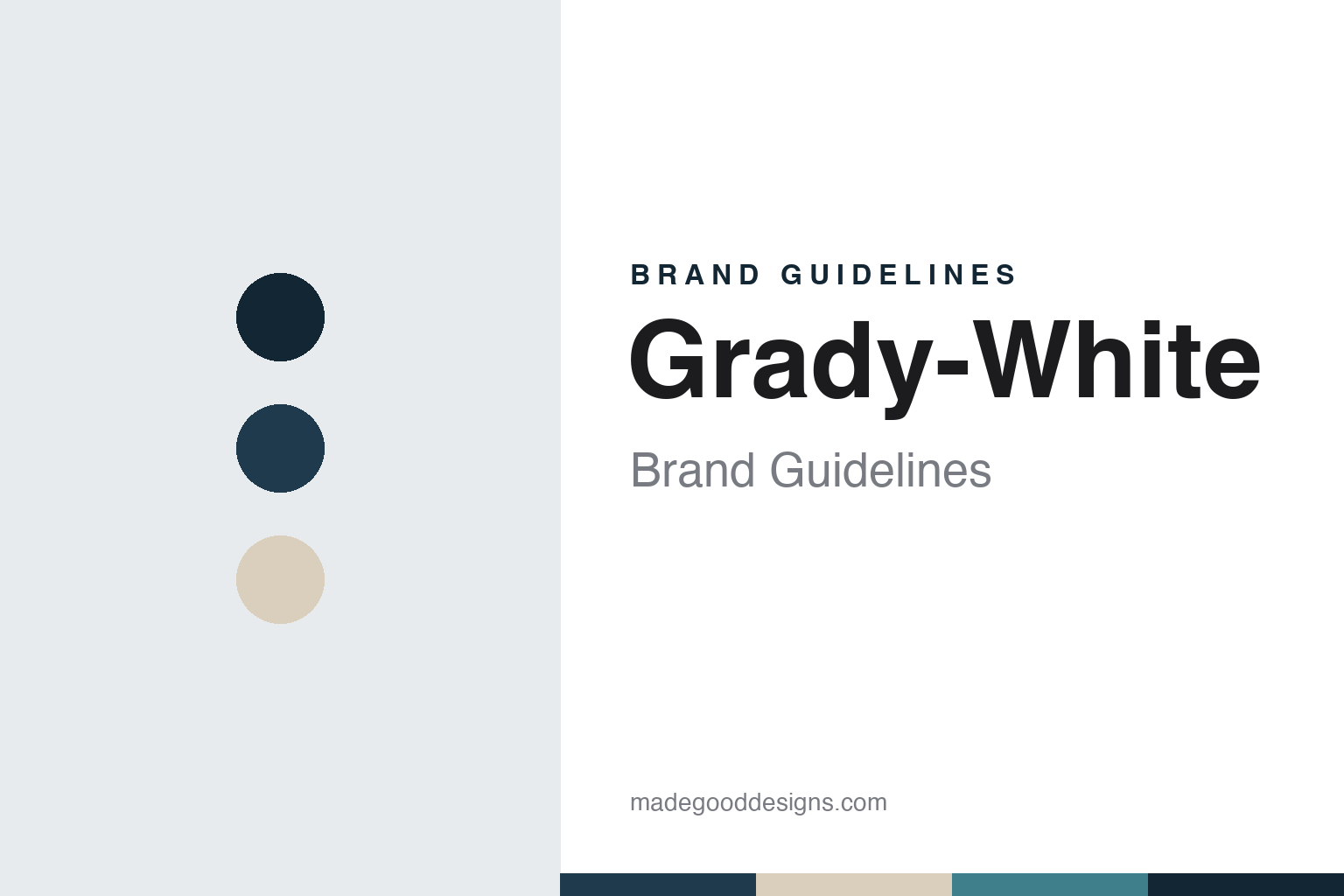 BRAND GUIDELINES

Grady-White

Brand Guidelines

madegooddesigns.com